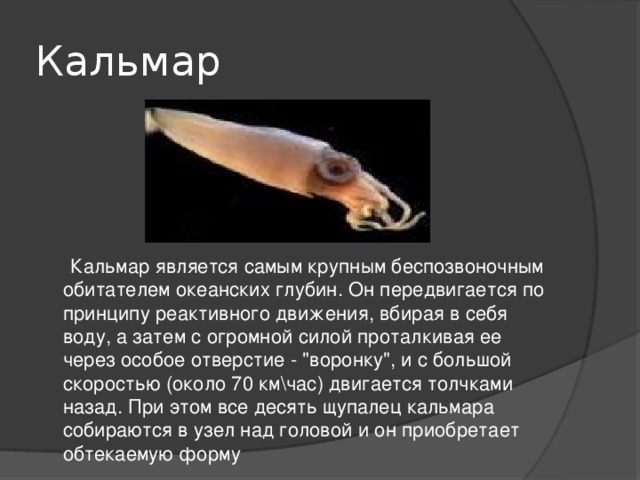 Кальмар

Кальмар является самым крупным беспозвоночным обитателем океанских глубин. Он передвигается по принципу реактивного движения, вбирая в себя воду, а затем с огромной силой проталкивая ее через особое отверстие - "воронку", и с большой скоростью (около 70 км\час) двигается толчками назад. При этом все десять щупалец кальмара собираются в узел над головой и он приобретает обтекаемую форму